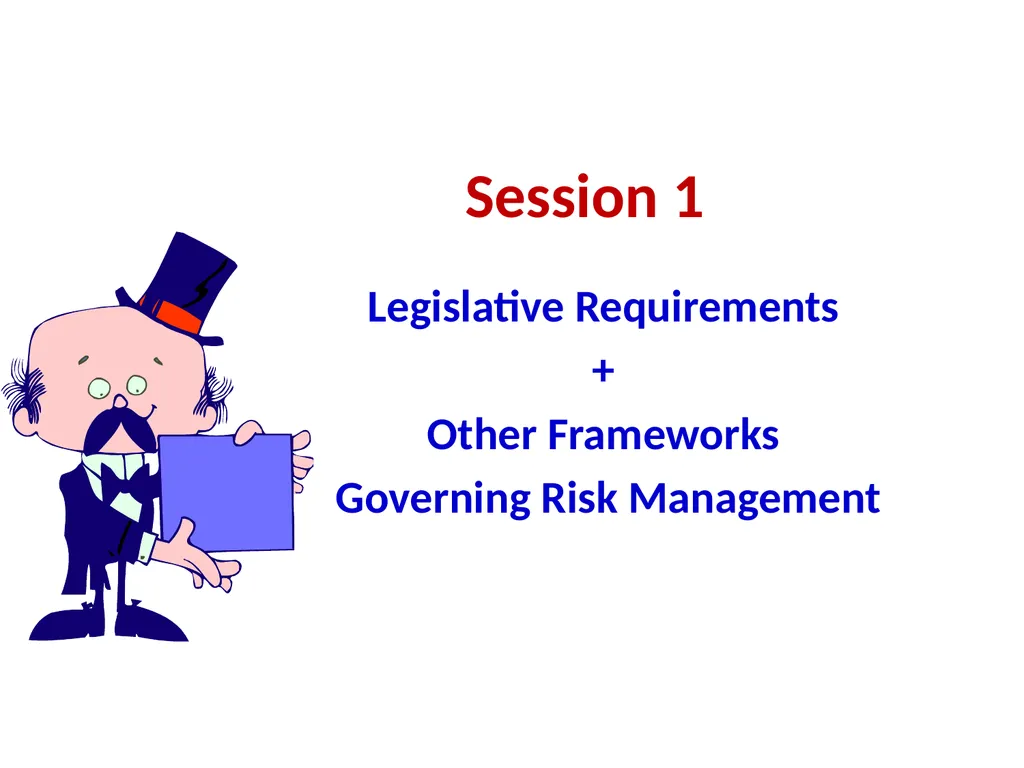 Session 1

Legislative Requirements

+

Other Frameworks
Governing Risk Management